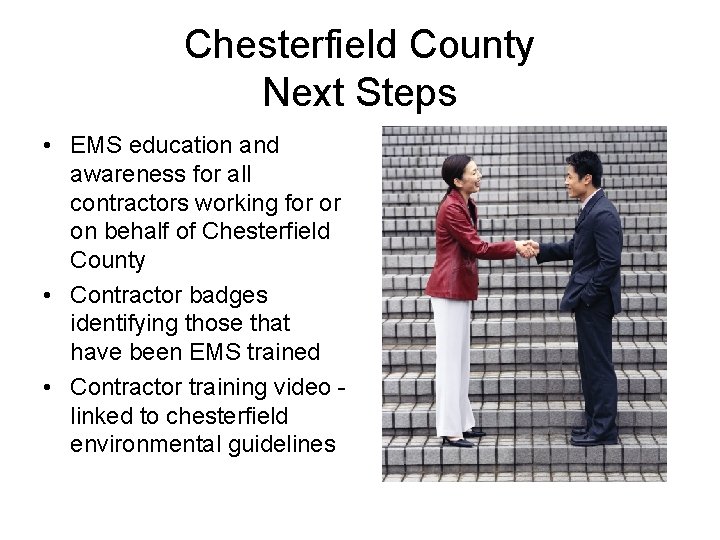 Chesterfield County
Next Steps

• EMS education and awareness for all contractors working for or on behalf of Chesterfield County
• Contractor badges identifying those that have been EMS trained
• Contractor training video - linked to chesterfield environmental guidelines